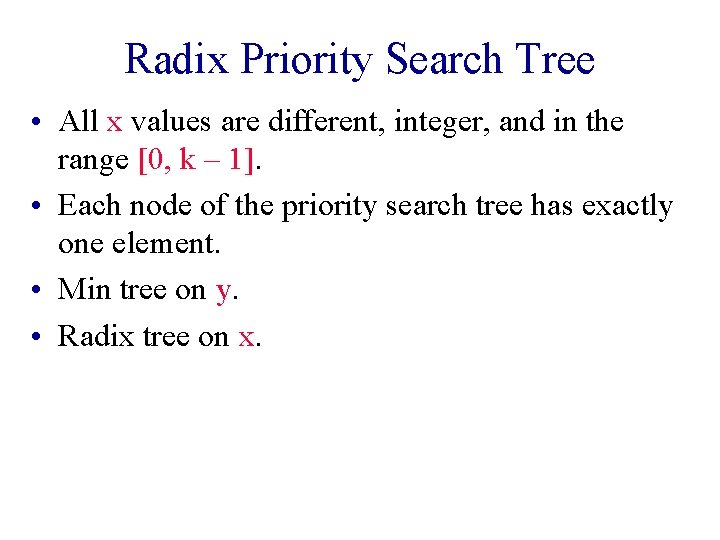 Radix Priority Search Tree

• All x values are different, integer, and in the range [0, k – 1].

• Each node of the priority search tree has exactly one element.

• Min tree on y.

• Radix tree on x.